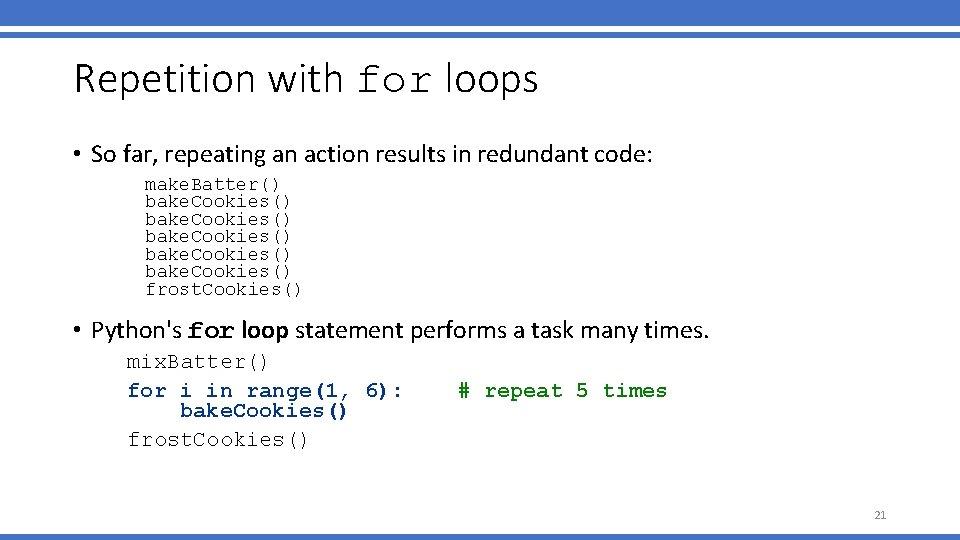 Repetition with for loops

• So far, repeating an action results in redundant code:

make.Batter()
bake.Cookies()
bake.Cookies()
bake.Cookies()
bake.Cookies()
bake.Cookies()
frost.Cookies()

• Python's for loop statement performs a task many times.

mixBatter()
for i in range(1, 6):    # repeat 5 times
    bakeCookies()
frostCookies()

21